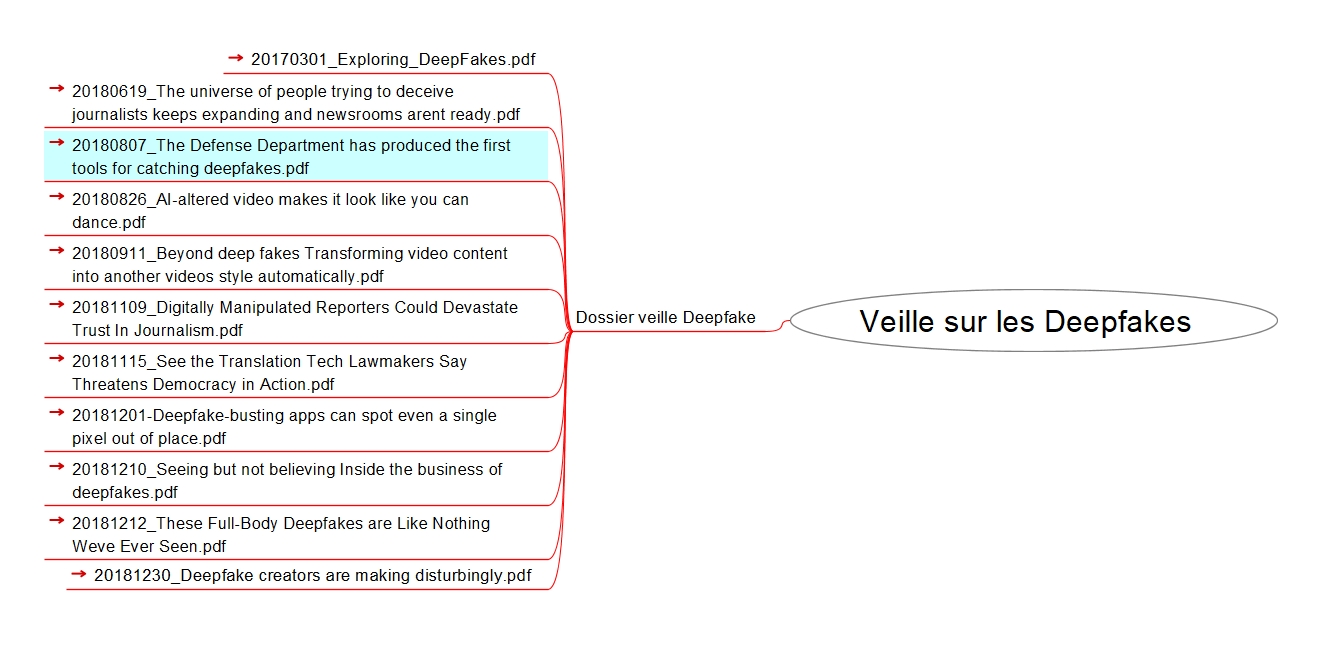 Veille sur les Deepfakes

Dossier veille Deepfake

20170301_Exploring_DeepFakes.pdf

20180619_The universe of people trying to deceive journalists keeps expanding and newsrooms arent ready.pdf

20180807_The Defense Department has produced the first tools for catching deepfakes.pdf

20180826_AI-altered video makes it look like you can dance.pdf

20180911_Beyond deep fakes Transforming video content into another videos style automatically.pdf

20181109_Digitally Manipulated Reporters Could Devastate Trust In Journalism.pdf

20181115_See the Translation Tech Lawmakers Say Threatens Democracy in Action.pdf

20181201-Deepfake-busting apps can spot even a single pixel out of place.pdf

20181210_Seeing but not believing Inside the business of deepfakes.pdf

20181212_These Full-Body Deepfakes are Like Nothing Weve Ever Seen.pdf

20181230_Deepfake creators are making disturbingly.pdf